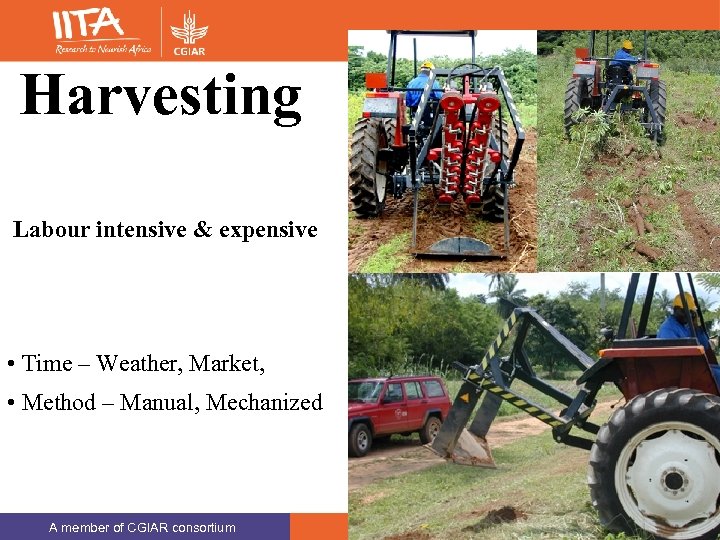 IITA
Research to Nourish Africa
CGIAR

Harvesting

Labour intensive & expensive

• Time – Weather, Market,
• Method – Manual, Mechanized

A member of CGIAR consortium